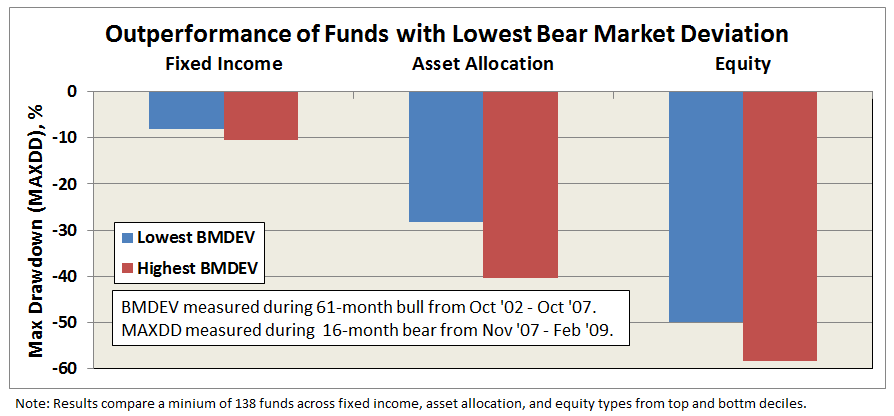 Outperformance of Funds with Lowest Bear Market Deviation

Fixed Income

Asset Allocation

Equity

Max Drawdown (MAXDD), %

0

-10

-20

-30

-40

-50

-60

Lowest BMDEV

Highest BMDEV

BMDEV measured during 61-month bull from Oct '02 - Oct '07.
MAXDD measured during 16-month bear from Nov '07 - Feb '09.

Note: Results compare a minium of 138 funds across fixed income, asset allocation, and equity types from top and bottm deciles.